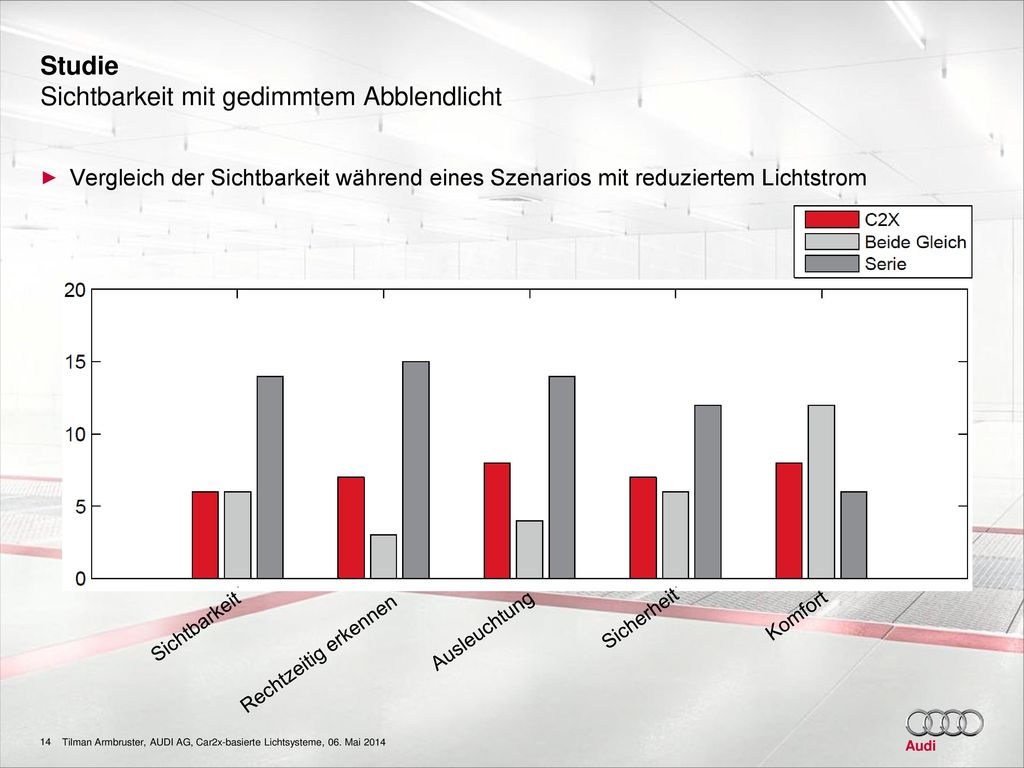 Studie
Sichtbarkeit mit gedimmtem Abblendlicht

► Vergleich der Sichtbarkeit während eines Szenarios mit reduziertem Lichtstrom

C2X
Beide Gleich
Serie

20
15
10
5
0

Sichtbarkeit
Rechtzeitig erkennen
Ausleuchtung
Sicherheit
Komfort

14 Tilman Armbruster, AUDI AG, Car2x-basierte Lichtsysteme, 06. Mai 2014

Audi